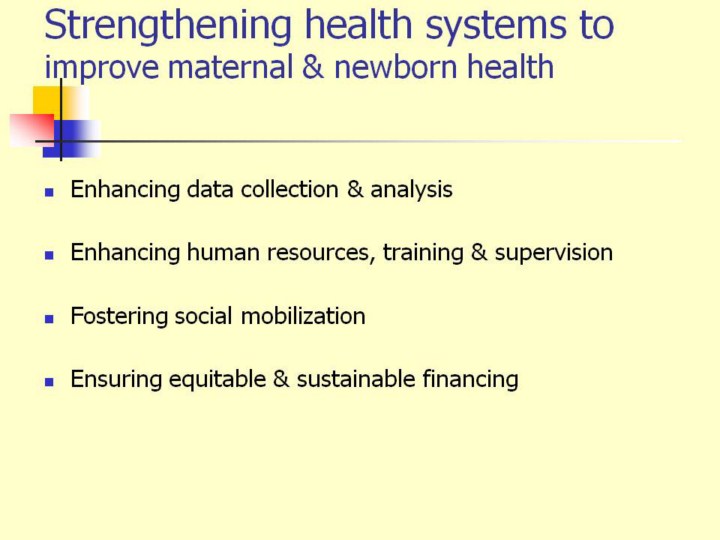 Strengthening health systems to
improve maternal & newborn health

- Enhancing data collection & analysis
- Enhancing human resources, training & supervision
- Fostering social mobilization
- Ensuring equitable & sustainable financing